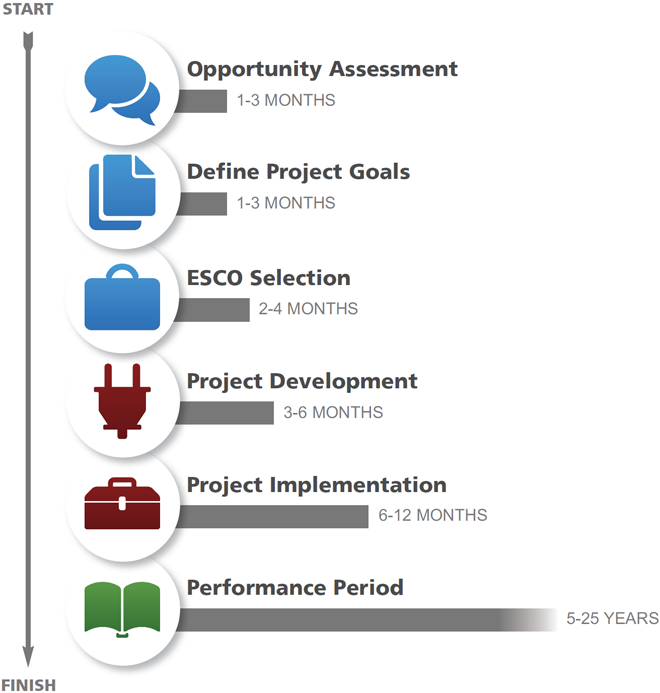 START

Opportunity Assessment
1-3 MONTHS

Define Project Goals
1-3 MONTHS

ESCO Selection
2-4 MONTHS

Project Development
3-6 MONTHS

Project Implementation
6-12 MONTHS

Performance Period
5-25 YEARS

FINISH